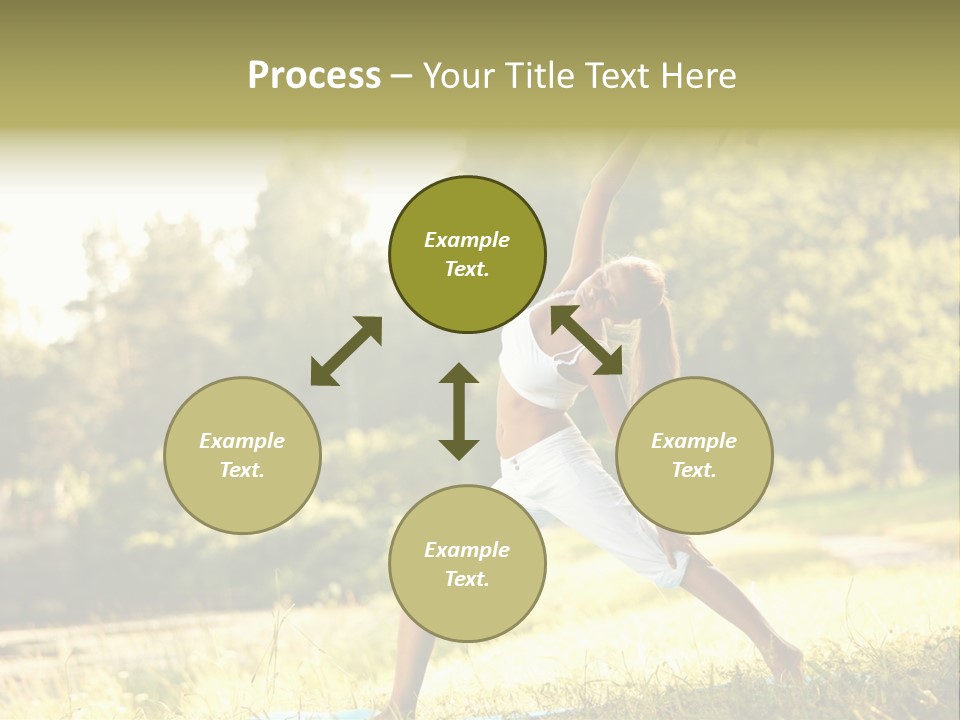 Process – Your Title Text Here

Example Text.

Example Text.

Example Text.

Example Text.